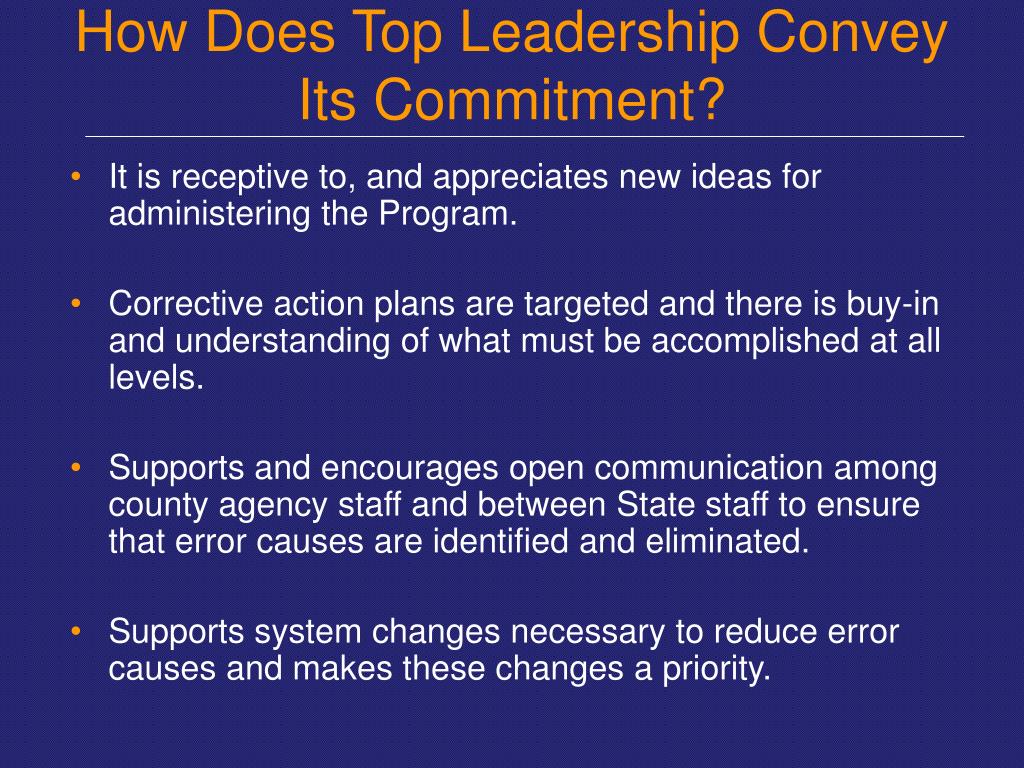 How Does Top Leadership Convey Its Commitment?

• It is receptive to, and appreciates new ideas for administering the Program.

• Corrective action plans are targeted and there is buy-in and understanding of what must be accomplished at all levels.

• Supports and encourages open communication among county agency staff and between State staff to ensure that error causes are identified and eliminated.

• Supports system changes necessary to reduce error causes and makes these changes a priority.